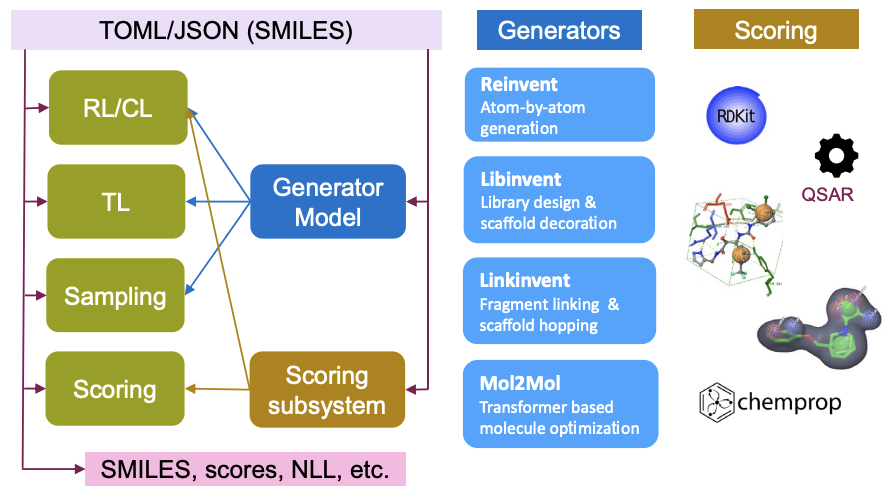 TOML/JSON (SMILES)

RL/CL

TL

Sampling

Scoring

Generator Model

Scoring subsystem

SMILES, scores, NLL, etc.

Generators

Reinvent
Atom-by-atom generation

Libinvent
Library design & scaffold decoration

Linkinvent
Fragment linking & scaffold hopping

Mol2Mol
Transformer based molecule optimization

Scoring

RDKit

QSAR

chemprop